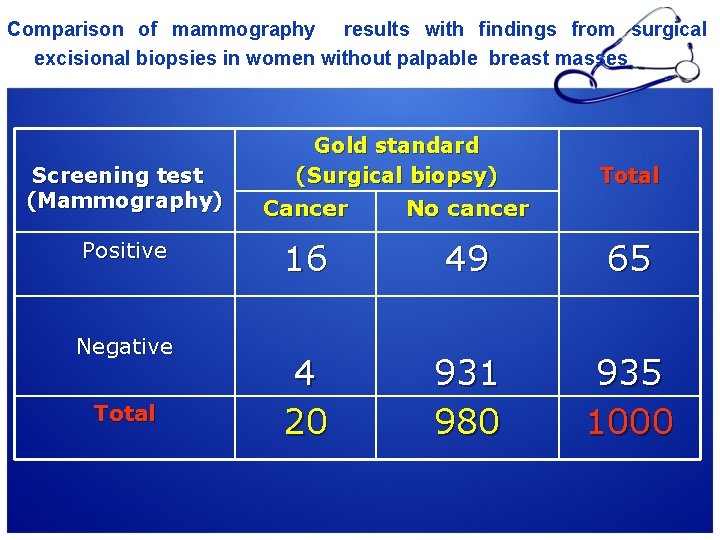 Comparison of mammography results with findings from surgical excisional biopsies in women without palpable breast masses

| Screening test (Mammography) | Gold standard (Surgical biopsy) Cancer | Gold standard (Surgical biopsy) No cancer | Total |
|---|---|---|---|
| Positive | 16 | 49 | 65 |
| Negative | 4 | 931 | 935 |
| Total | 20 | 980 | 1000 |